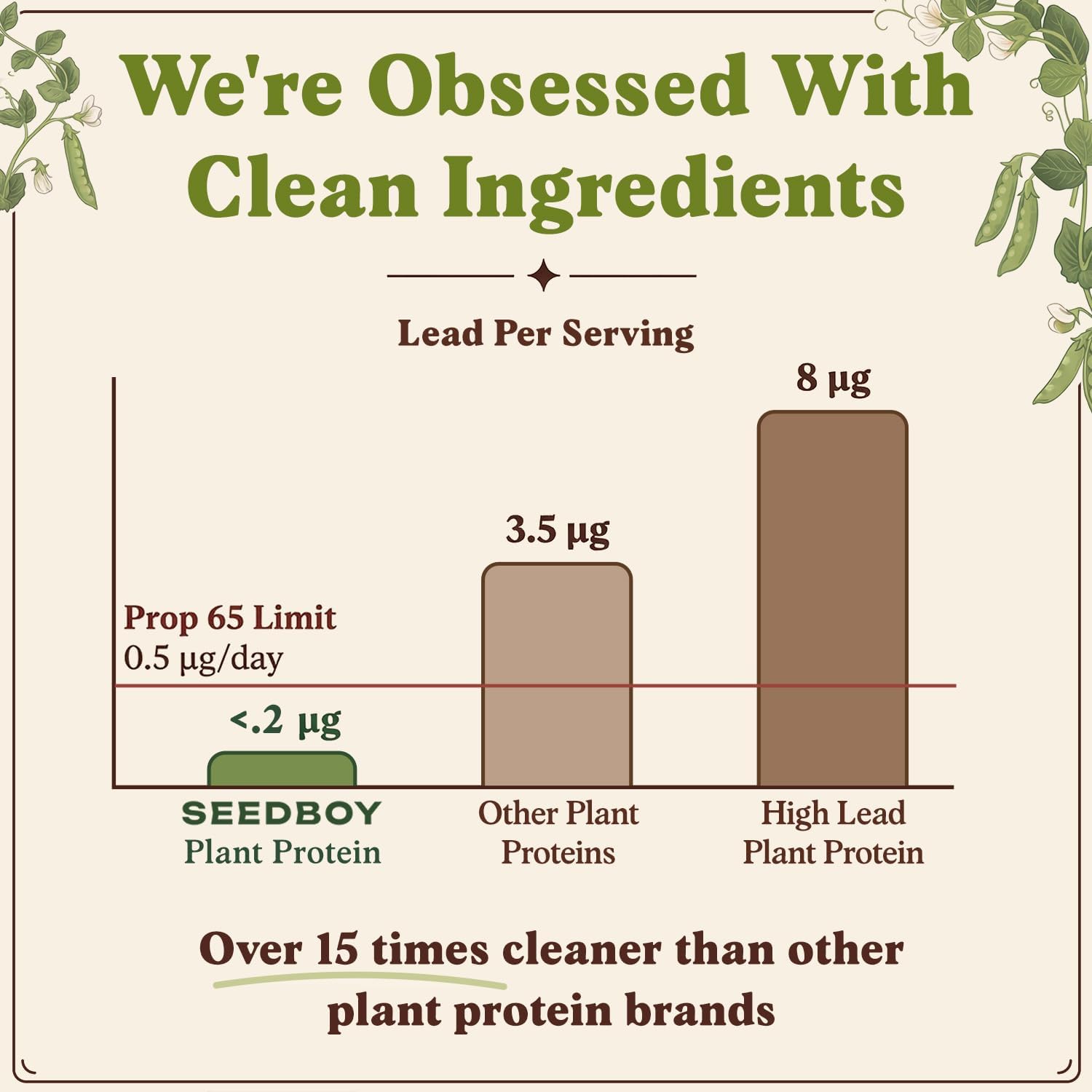 We're Obsessed With Clean Ingredients

Lead Per Serving

8 µg

3.5 µg

Prop 65 Limit
0.5 µg/day

<.2 µg

SEEDBOY
Plant Protein

Other Plant Proteins

High Lead Plant Protein

Over 15 times cleaner than other plant protein brands